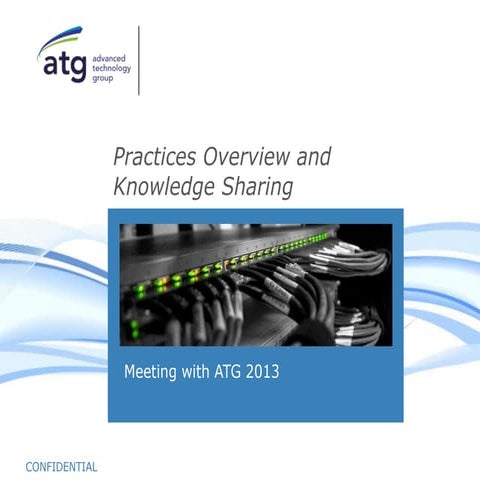 atg advanced technology group

Practices Overview and Knowledge Sharing

Meeting with ATG 2013

CONFIDENTIAL